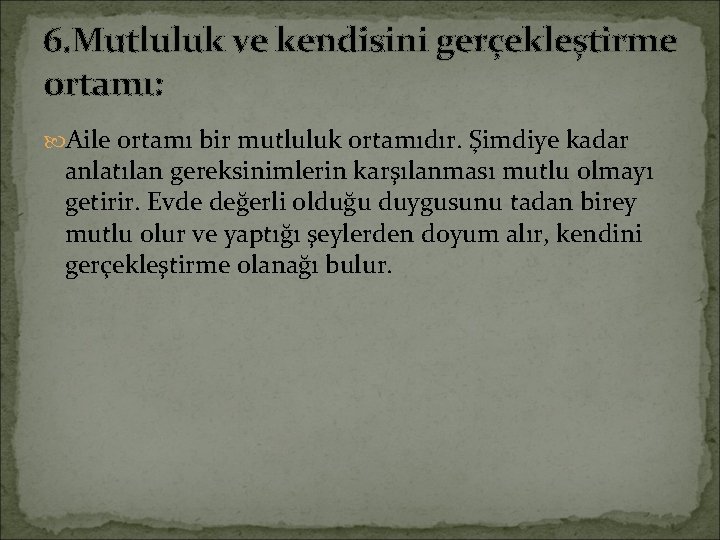 6.Mutluluk ve kendisini gerçekleştirme ortamı:

Aile ortamı bir mutluluk ortamıdır. Şimdiye kadar anlatılan gereksinimlerin karşılanması mutlu olmayı getirir. Evde değerli olduğu duygusunu tadan birey mutlu olur ve yaptığı şeylerden doyum alır, kendini gerçekleştirme olanağı bulur.